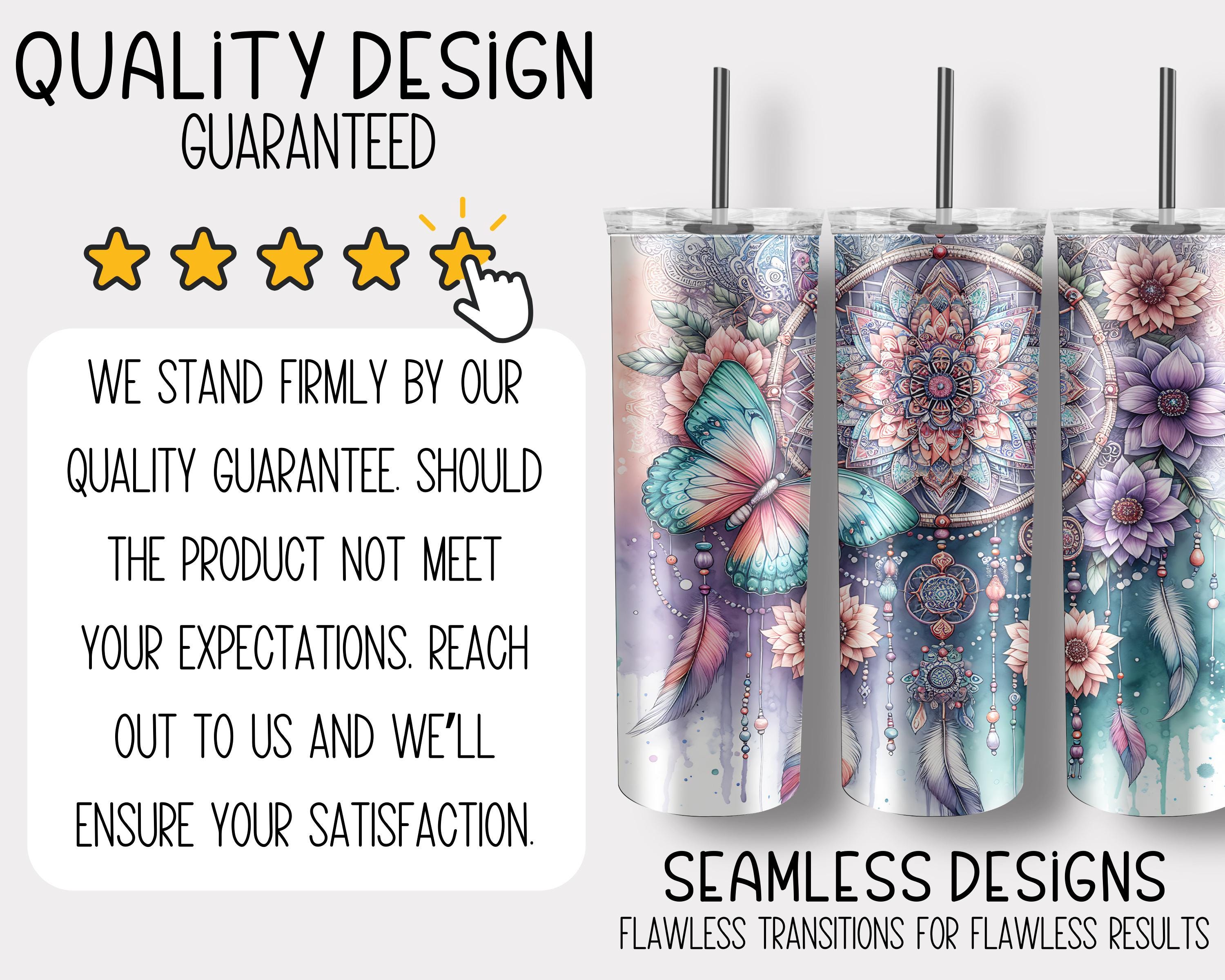 QUALiTY DESiGN
GUARANTEED

WE STAND FIRMLY BY OUR QUALITY GUARANTEE. SHOULD THE PRODUCT NOT MEET YOUR EXPECTATIONS. REACH OUT TO US AND WE'LL ENSURE YOUR SATISFACTION.

SEAMLESS DESiGNS
FLAWLESS TRANSITIONS FOR FLAWLESS RESULTS